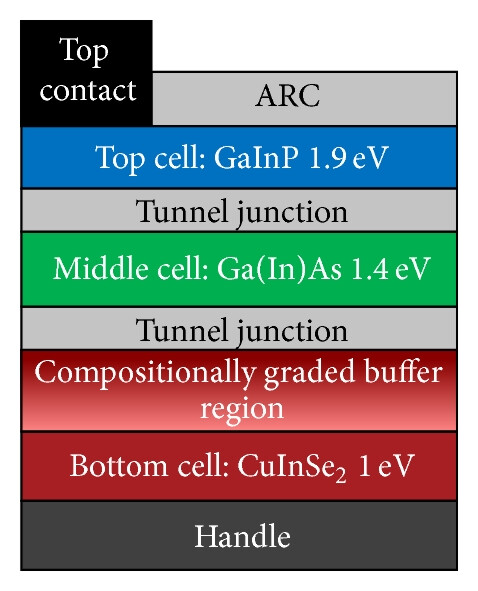 Top contact

ARC

Top cell: GaInP 1.9 eV

Tunnel junction

Middle cell: Ga(In)As 1.4 eV

Tunnel junction

Compositionally graded buffer region

Bottom cell: $CuInSe_2$ 1 eV

Handle